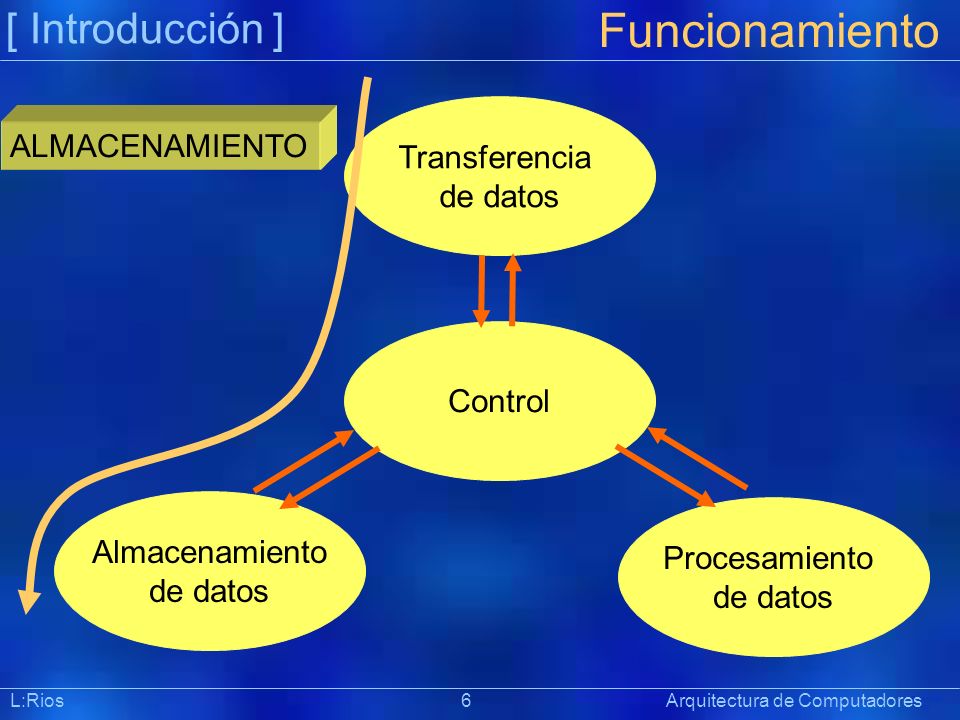 [ Introducción ]

Funcionamiento

ALMACENAMIENTO

Transferencia de datos

Control

Almacenamiento de datos

Procesamiento de datos

L:Rios

6

Arquitectura de Computadores